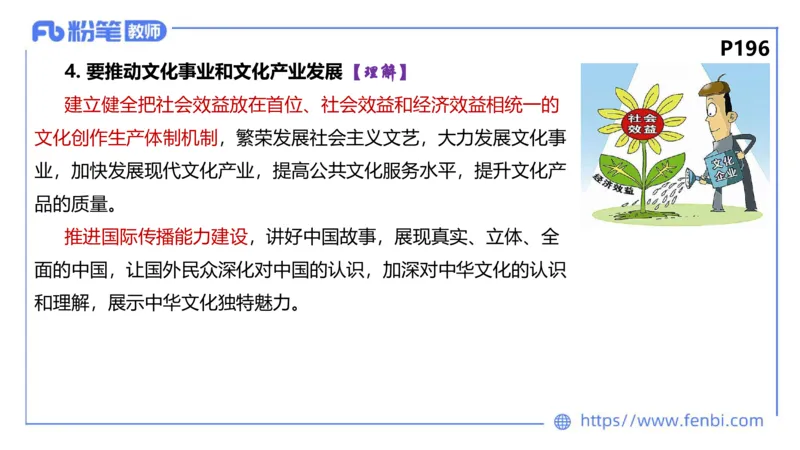 Fb 粉笔 教师

P196

4. 要推动文化事业和文化产业发展【理解】

建立健全把社会效益放在首位、社会效益和经济效益相统一的文化创作生产体制机制，繁荣发展社会主义文艺，大力发展文化事业，加快发展现代文化产业，提高公共文化服务水平，提升文化产品的质量。

推进国际传播能力建设，讲好中国故事，展现真实、立体、全面的中国，让国外民众深化对中国的认识，加深对中华文化的认识和理解，展示中华文化独特魅力。

社会效益

经济效益

文化企业

https://www.fenbi.com